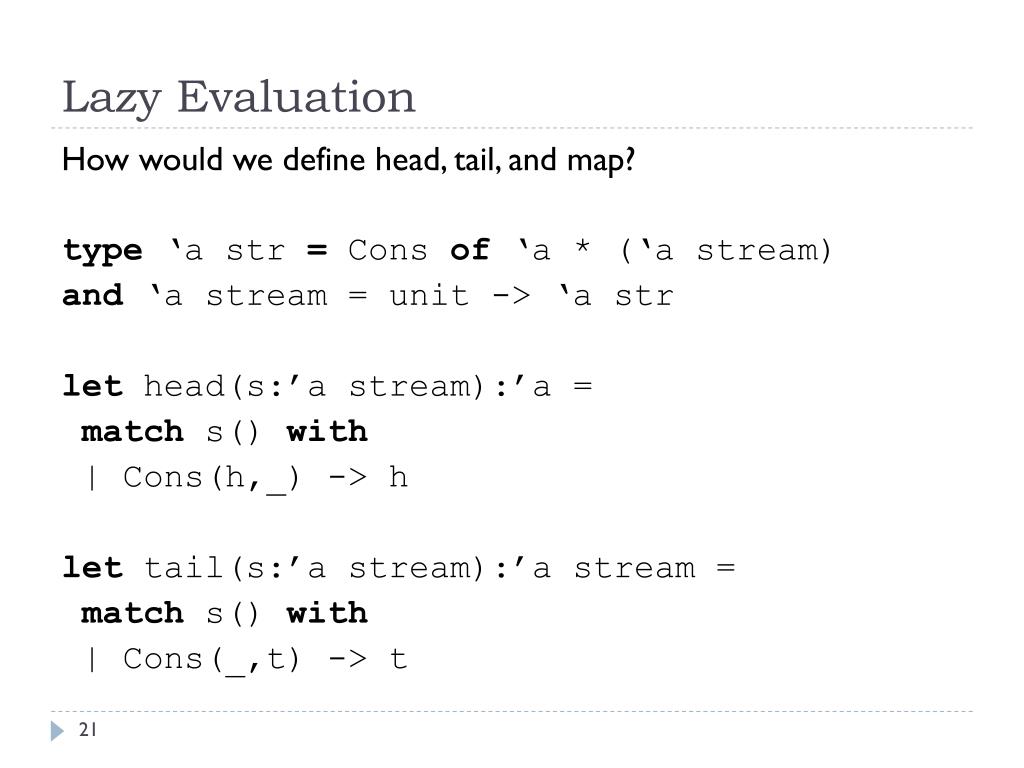 Lazy Evaluation

How would we define head, tail, and map?

type ‘a str = Cons of ‘a * (‘a stream)
and ‘a stream = unit -> ‘a str

let head(s:’a stream):’a =
 match s() with
 | Cons(h,_) -> h

let tail(s:’a stream):’a stream =
 match s() with
 | Cons(_,t) -> t

21